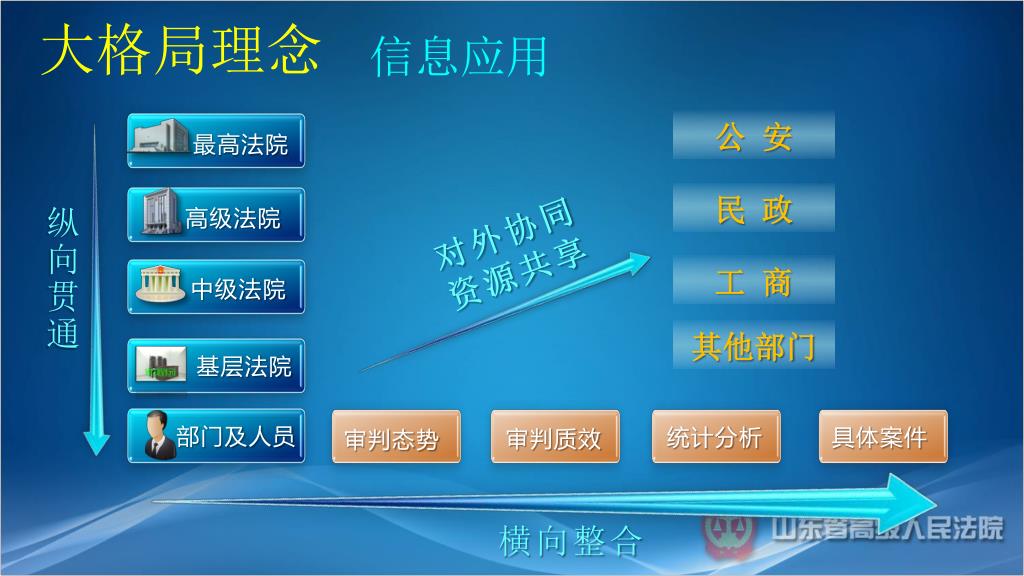 大格局理念 信息应用

纵向贯通

最高法院

高级法院

中级法院

基层法院

部门及人员

对外协同
资源共享

公 安

民 政

工 商

其他部门

审判态势

审判质效

统计分析

具体案件

横向整合

山东省高级人民法院